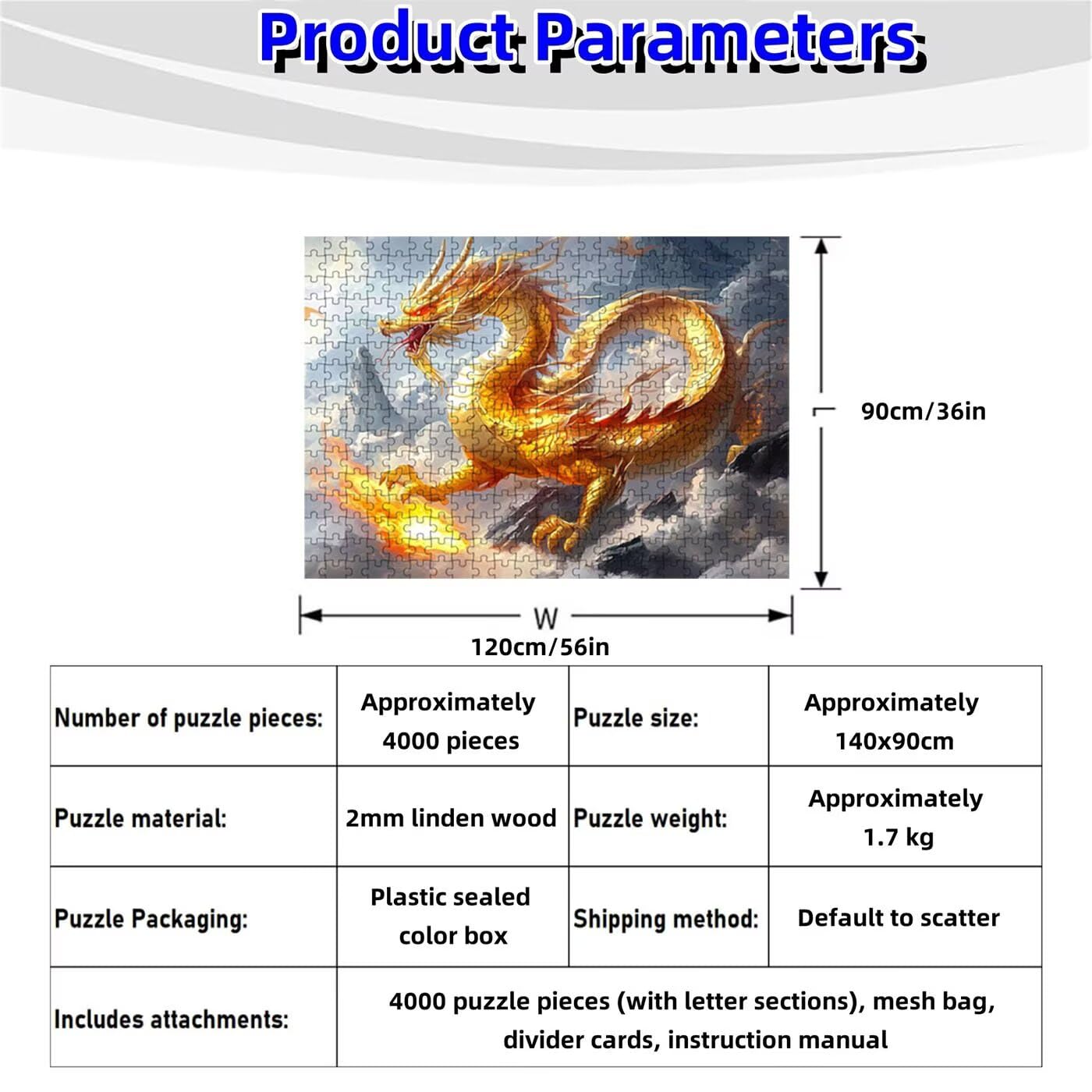 Product Parameters

90cm/36in

W

120cm/56in

| Number of puzzle pieces: | Approximately 4000 pieces | Puzzle size: | Approximately 140x90cm |
|---|---|---|---|
| Puzzle material: | 2mm linden wood | Puzzle weight: | Approximately 1.7 kg |
| Puzzle Packaging: | Plastic sealed color box | Shipping method: | Default to scatter |
| Includes attachments: | 4000 puzzle pieces (with letter sections), mesh bag, divider cards, instruction manual | | |